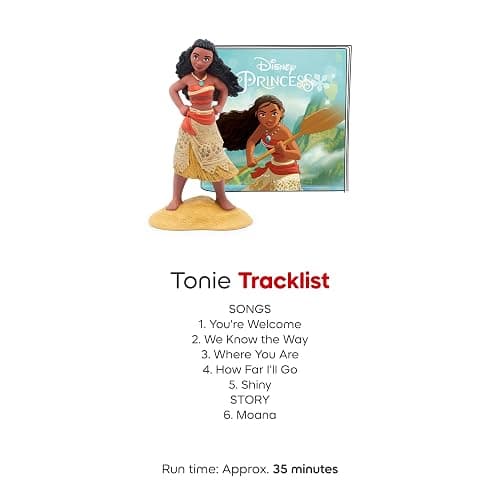 Disney PRINCESS

Tonie Tracklist

SONGS
1. You're Welcome
2. We Know the Way
3. Where You Are
4. How Far I'll Go
5. Shiny
STORY
6. Moana

Run time: Approx. 35 minutes